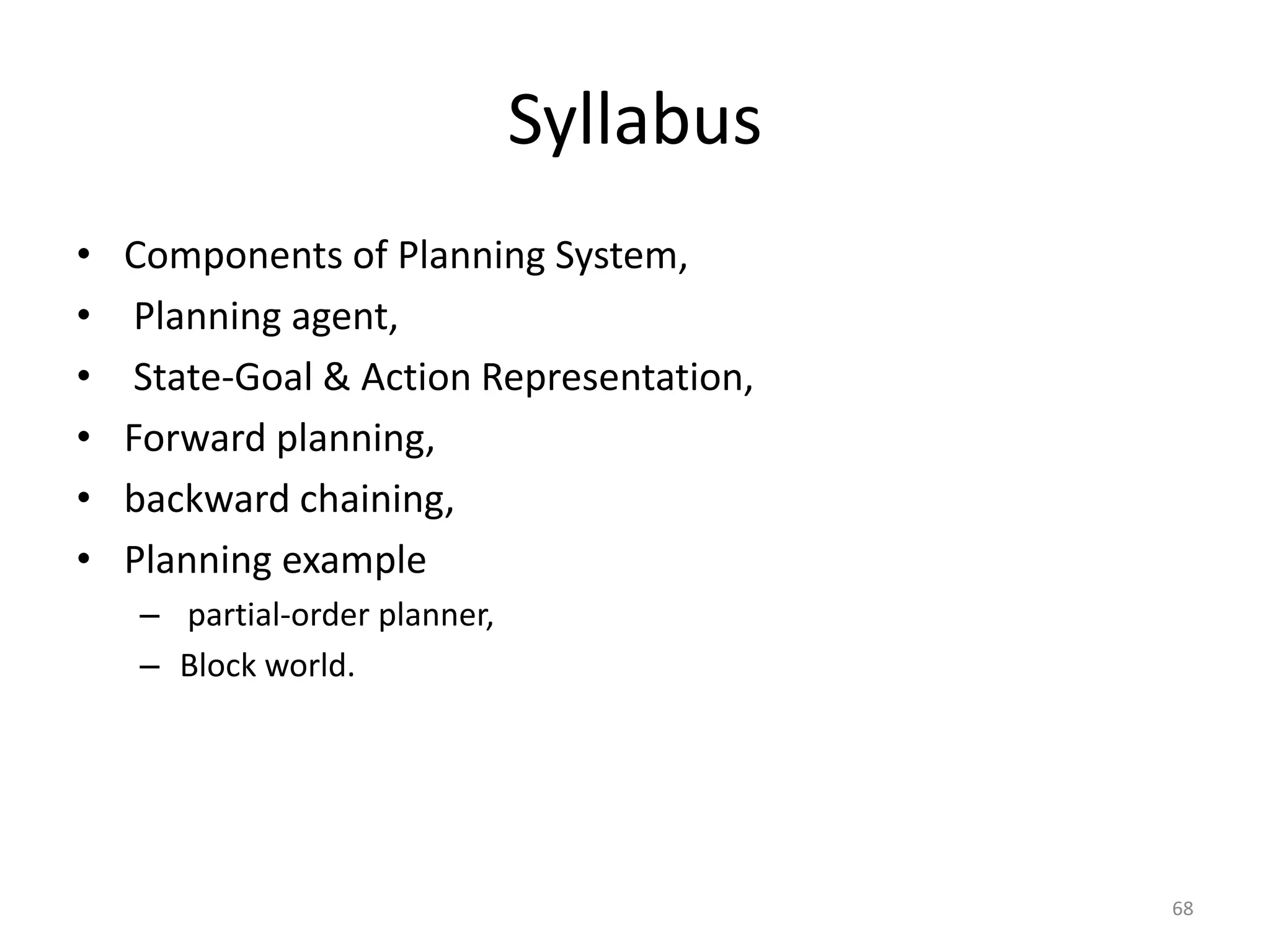 Syllabus

• Components of Planning System,
• Planning agent,
• State-Goal & Action Representation,
• Forward planning,
• backward chaining,
• Planning example
  – partial-order planner,
  – Block world.

68